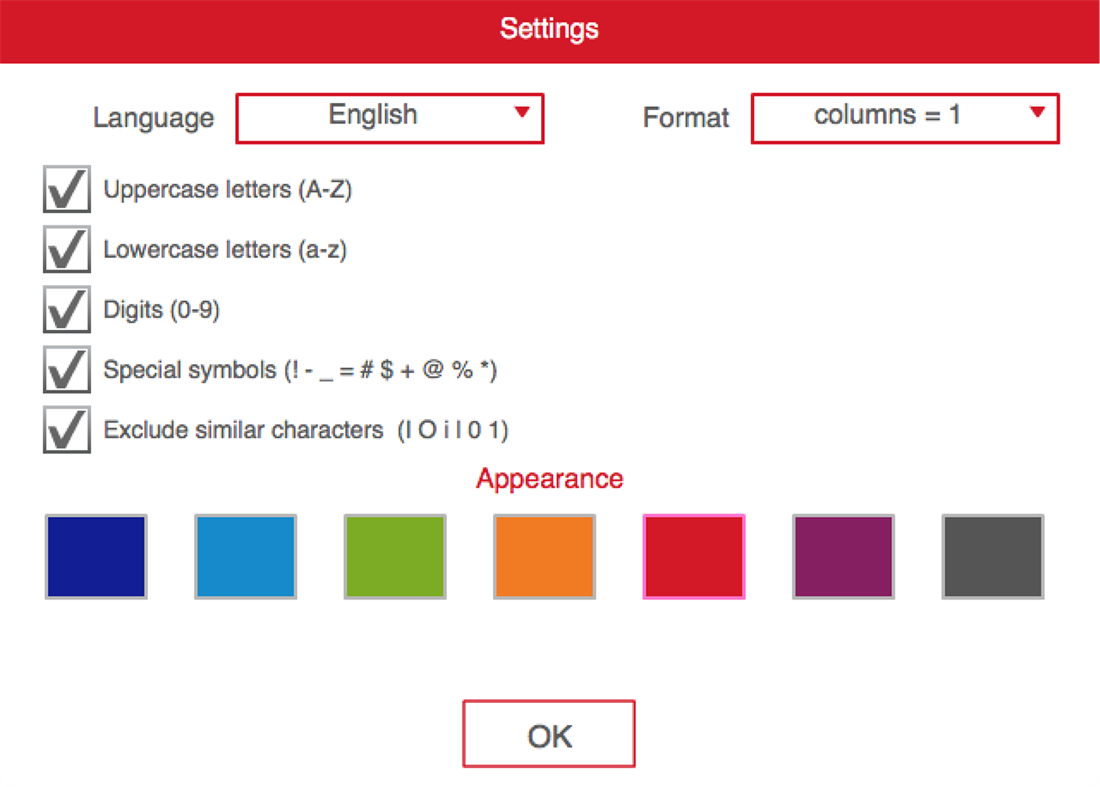 Settings

Language English

Format columns = 1

Uppercase letters (A-Z)

Lowercase letters (a-z)

Digits (0-9)

Special symbols (! - _ = # $ + @ % *)

Exclude similar characters (I O i l 0 1)

Appearance

OK